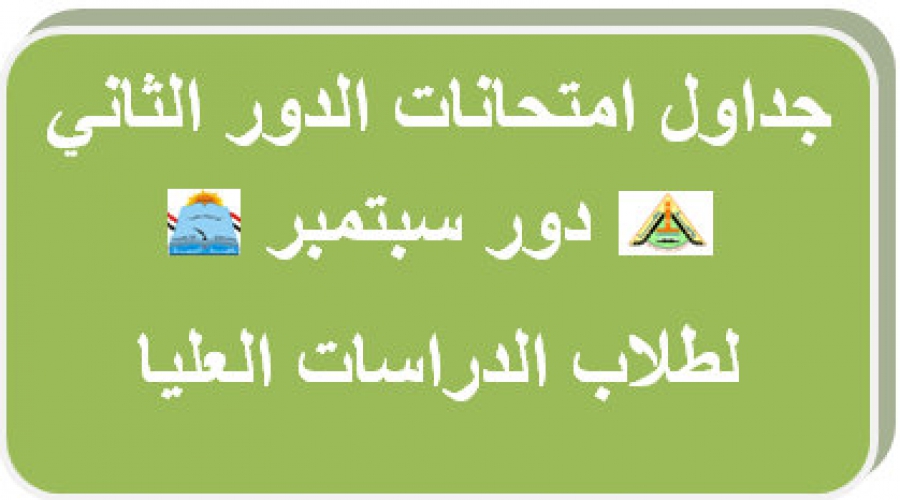 جداول امتحانات الدور الثاني

دور سبتمبر

لطلاب الدراسات العليا